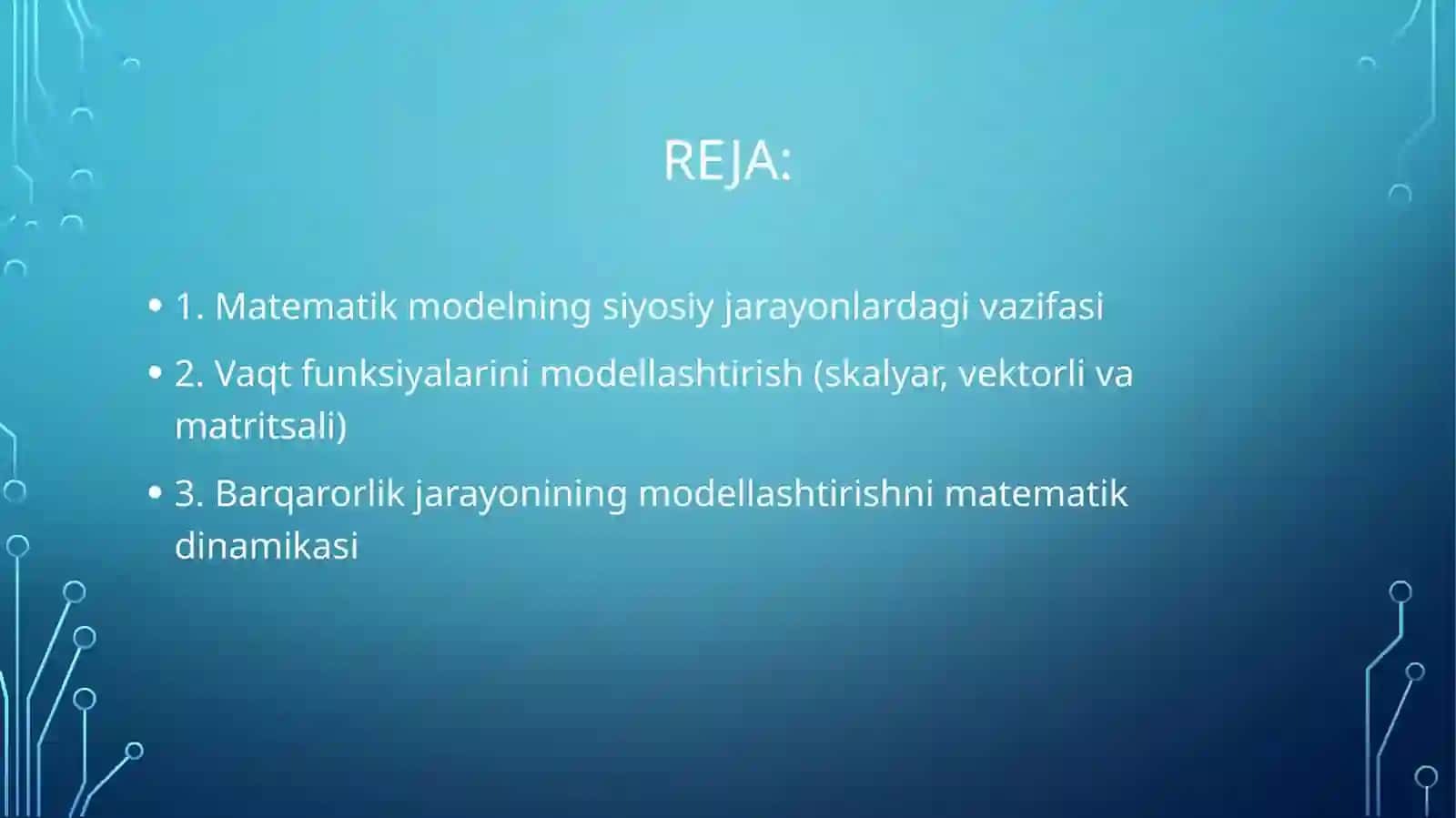 REJA:

• 1. Matematik modelning siyosiy jarayonlardagi vazifasi

• 2. Vaqt funksiyalarini modellashtirish (skalyar, vektorli va matritsali)

• 3. Barqarorlik jarayonining modellashtirishni matematik dinamikasi